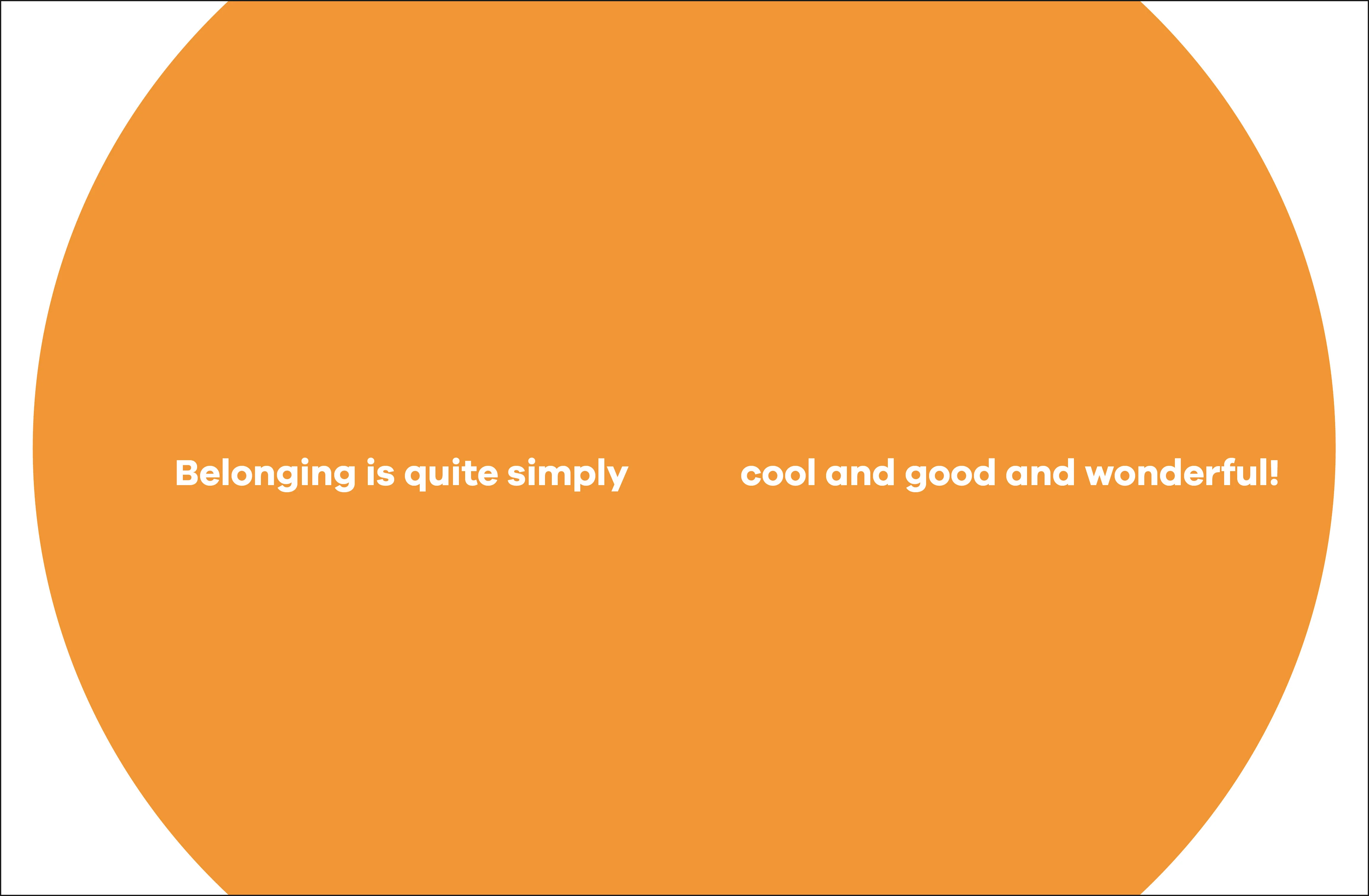 Belonging is quite simply

cool and good and wonderful!